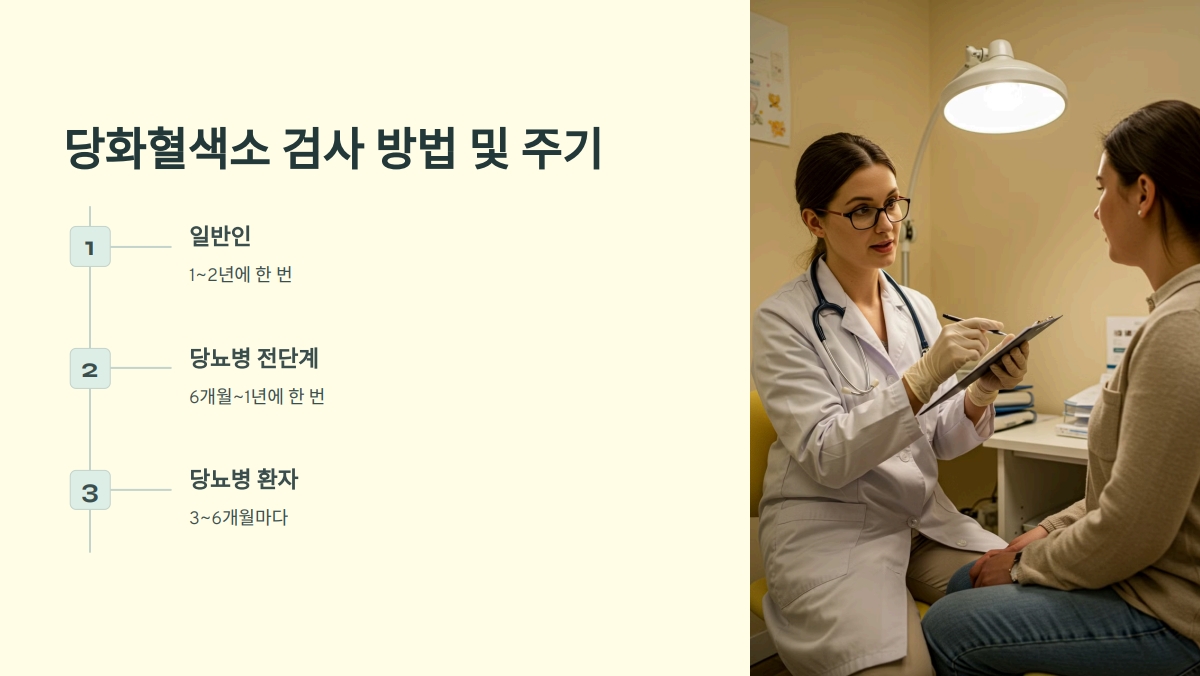 당화혈색소 검사 방법 및 주기

1

일반인

1~2년에 한 번

2

당뇨병 전단계

6개월~1년에 한 번

3

당뇨병 환자

3~6개월마다